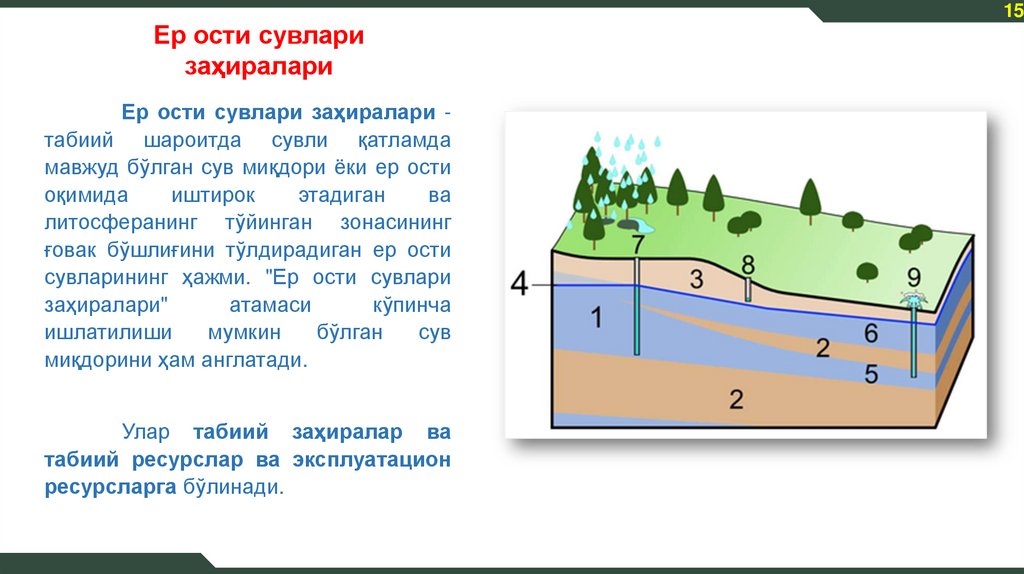 15

Ер ости сувлари заҳиралари

Ер ости сувлари заҳиралари - табиий шароитда сувли қатламда мавжуд бўлган сув миқдори ёки ер ости оқимида иштирок этадиган ва литосферанинг тўйинган зонасининг ғовак бўшлиғини тўлдирадиган ер ости сувларининг ҳажми. "Ер ости сувлари заҳиралари" атамаси кўпинча ишлатилиши мумкин бўлган сув миқдорини ҳам англатади.

Улар табиий заҳиралар ва табиий ресурслар ва эксплуатацион ресурсларга бўлинади.

7
8
9
4
3
1
6
2
5
2